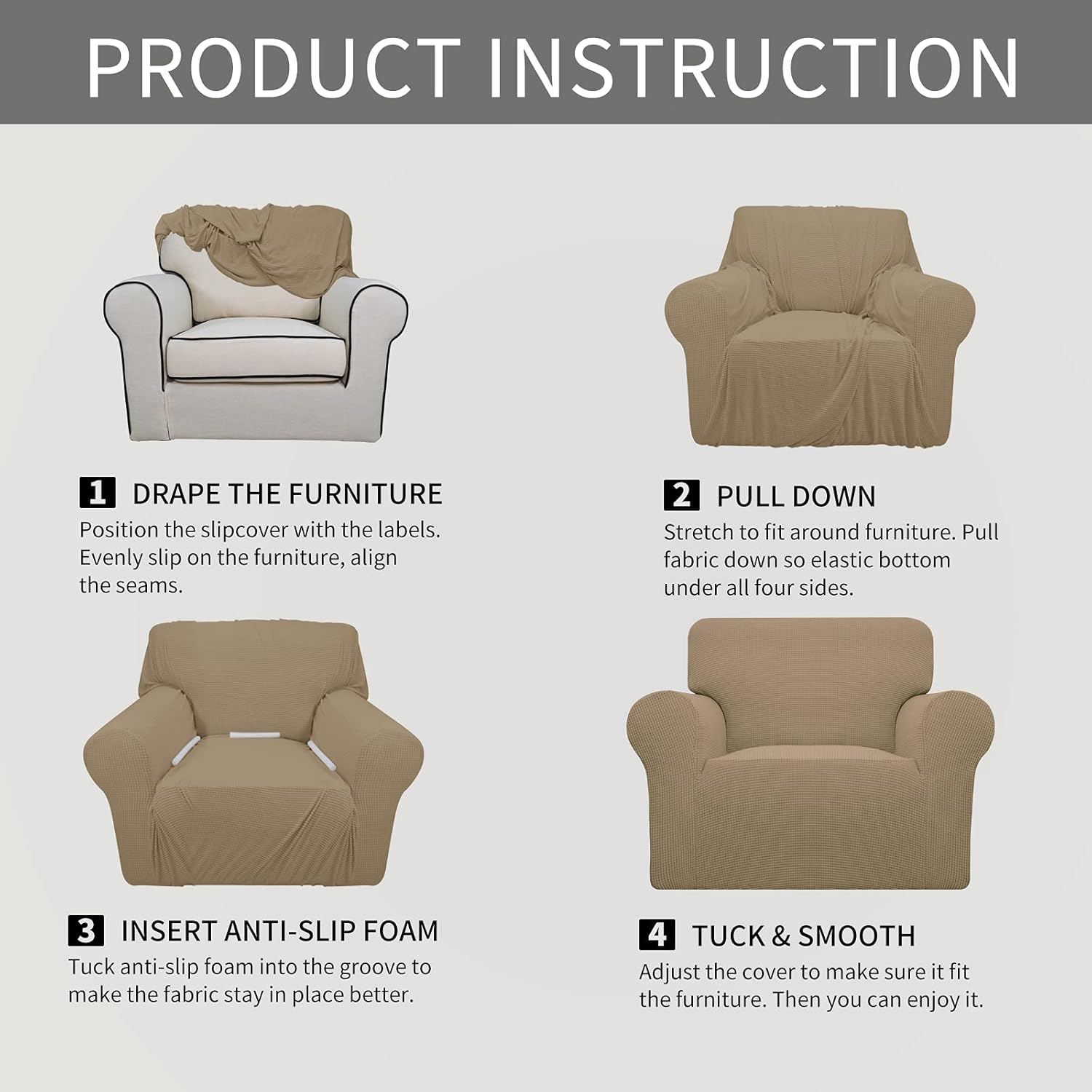 PRODUCT INSTRUCTION

1 DRAPE THE FURNITURE
Position the slipcover with the labels. Evenly slip on the furniture, align the seams.

2 PULL DOWN
Stretch to fit around furniture. Pull fabric down so elastic bottom under all four sides.

3 INSERT ANTI-SLIP FOAM
Tuck anti-slip foam into the groove to make the fabric stay in place better.

4 TUCK & SMOOTH
Adjust the cover to make sure it fit the furniture. Then you can enjoy it.